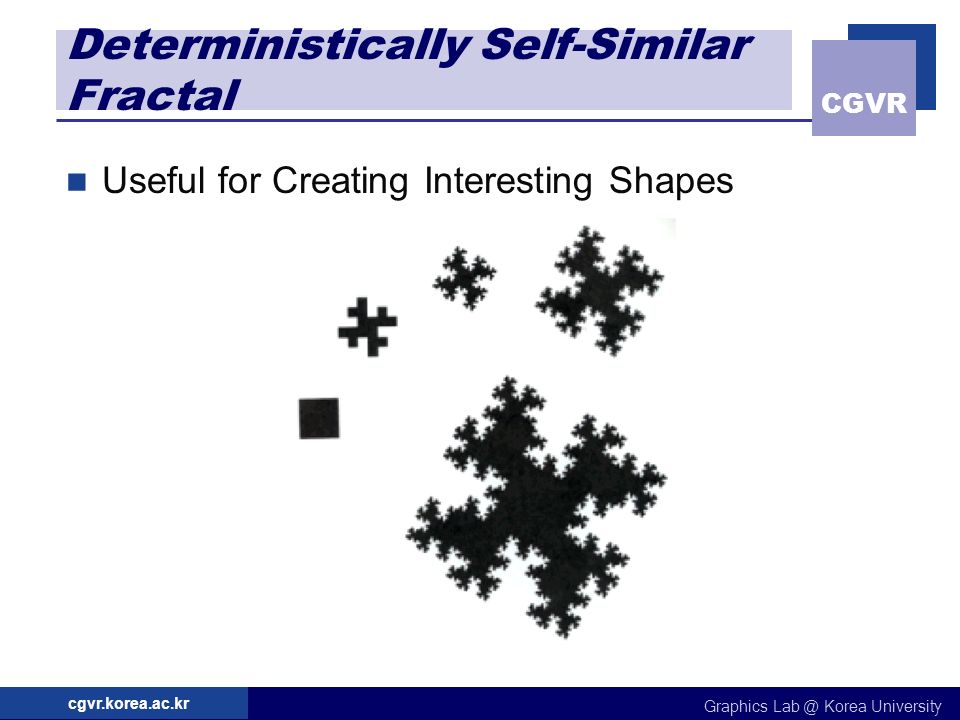 Deterministically Self-Similar Fractal

CGVR

Useful for Creating Interesting Shapes

cgvr.korea.ac.kr

Graphics Lab @ Korea University